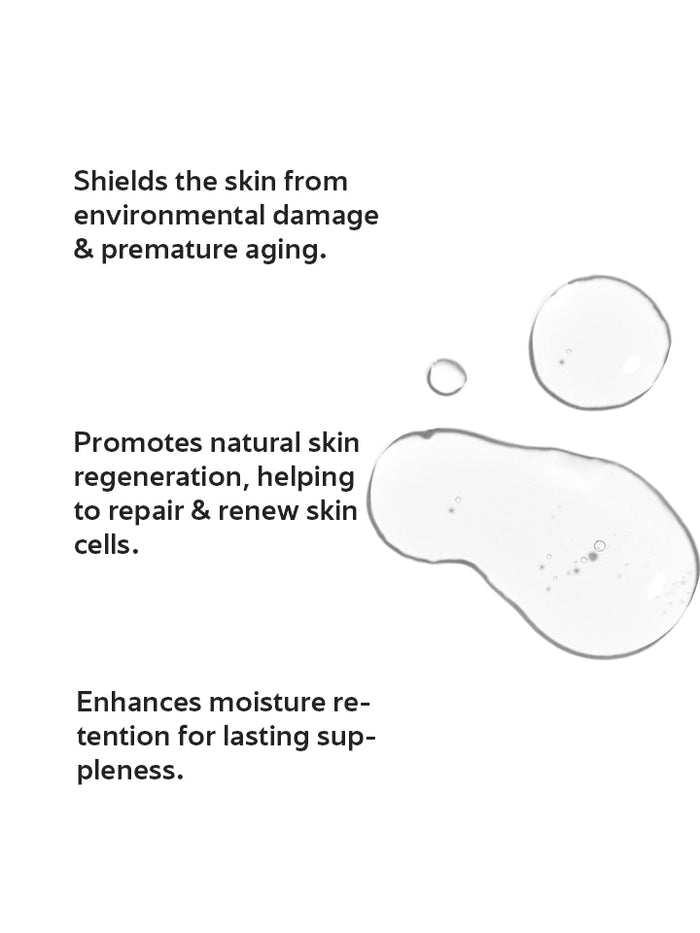 Shields the skin from environmental damage & premature aging.

Promotes natural skin regeneration, helping to repair & renew skin cells.

Enhances moisture retention for lasting suppleness.